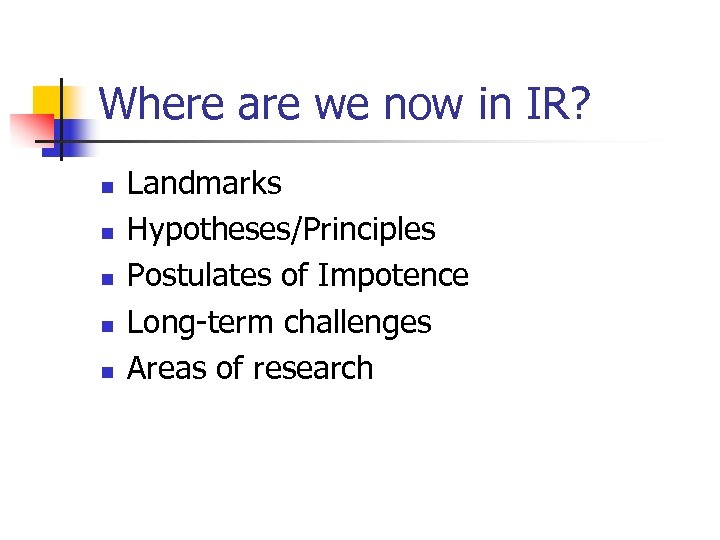 Where are we now in IR?

- Landmarks
- Hypotheses/Principles
- Postulates of Impotence
- Long-term challenges
- Areas of research